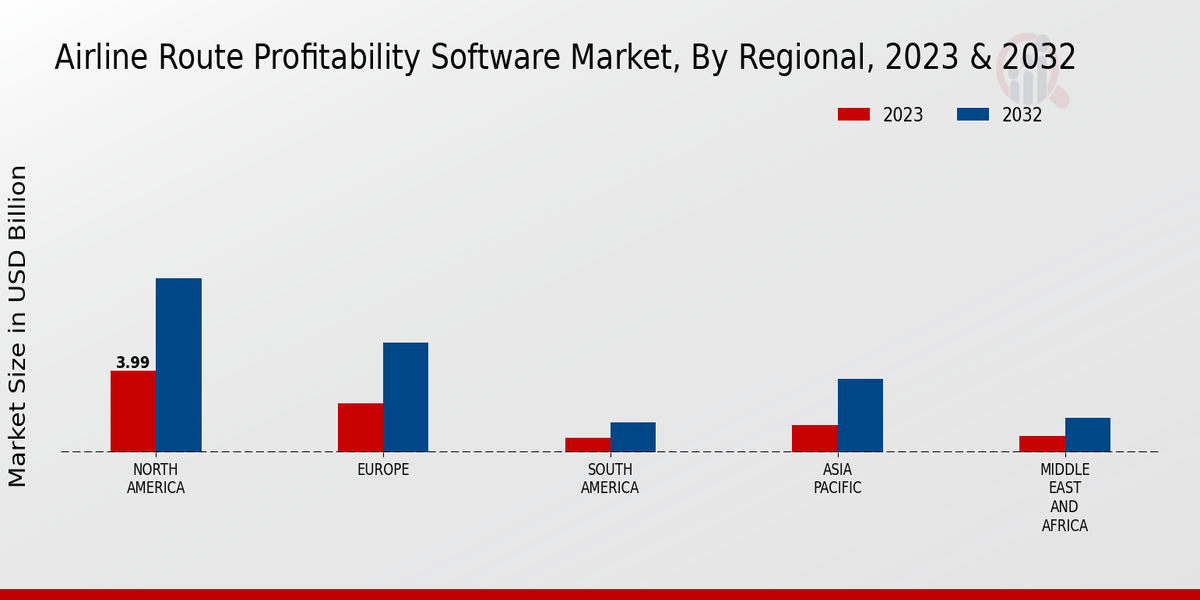 Airline Route Profitability Software Market, By Regional, 2023 & 2032

2023
2032

Market Size in USD Billion

3.99

NORTH AMERICA
EUROPE
SOUTH AMERICA
ASIA PACIFIC
MIDDLE EAST AND AFRICA